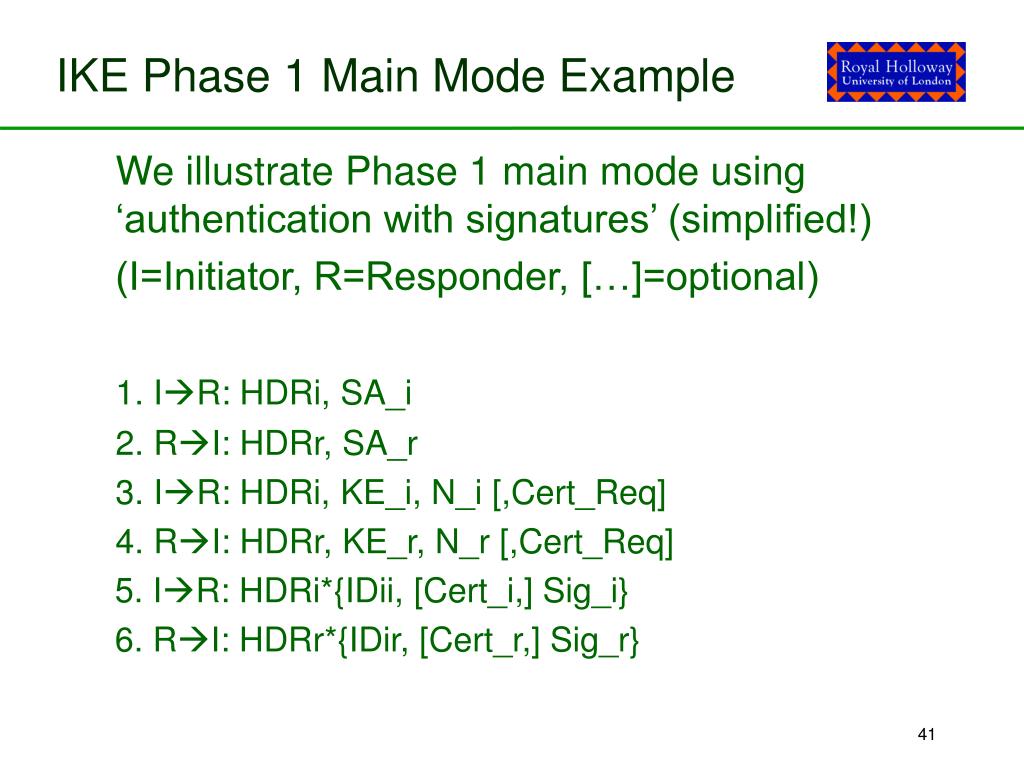 IKE Phase 1 Main Mode Example

Royal Holloway
University of London

We illustrate Phase 1 main mode using ‘authentication with signatures’ (simplified!)

(I=Initiator, R=Responder, […]=optional)

1. I→R: HDRi, SA_i
2. R→I: HDRr, SA_r
3. I→R: HDRi, KE_i, N_i [,Cert_Req]
4. R→I: HDRr, KE_r, N_r [,Cert_Req]
5. I→R: HDRi*{IDii, [Cert_i,] Sig_i}
6. R→I: HDRr*{IDir, [Cert_r,] Sig_r}

41